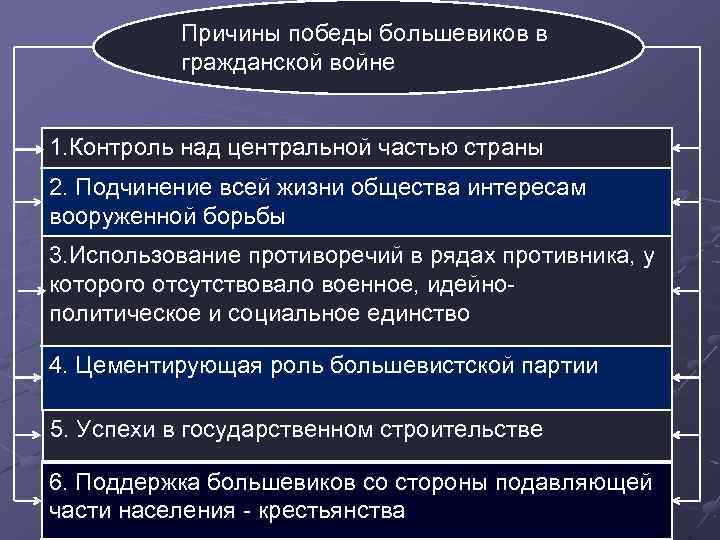 Причины победы большевиков в гражданской войне

1.Контроль над центральной частью страны

2. Подчинение всей жизни общества интересам вооруженной борьбы

3.Использование противоречий в рядах противника, у которого отсутствовало военное, идейно-политическое и социальное единство

4. Цементирующая роль большевистской партии

5. Успехи в государственном строительстве

6. Поддержка большевиков со стороны подавляющей части населения - крестьянства